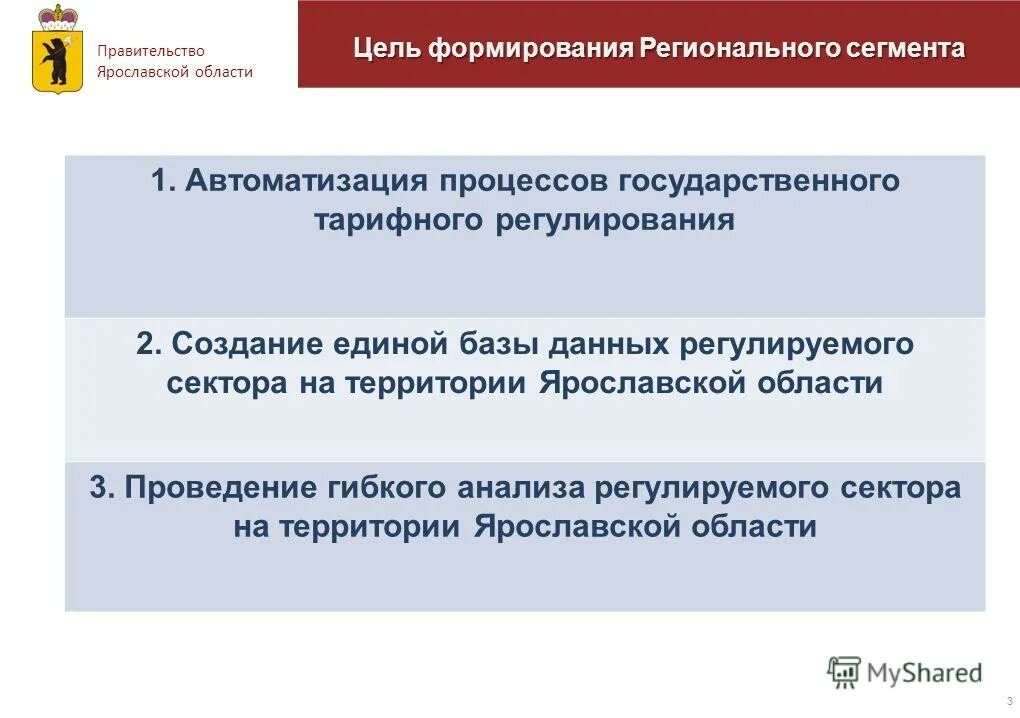 Правительство Ярославской области

Цель формирования Регионального сегмента

1. Автоматизация процессов государственного тарифного регулирования

2. Создание единой базы данных регулируемого сектора на территории Ярославской области

3. Проведение гибкого анализа регулируемого сектора на территории Ярославской области

MyShared

3